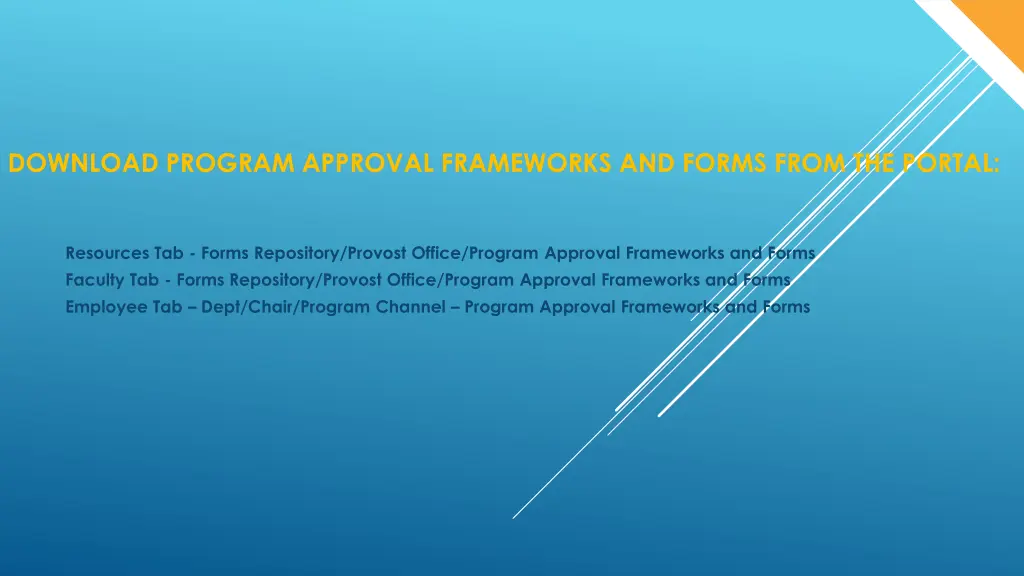 DOWNLOAD PROGRAM APPROVAL FRAMEWORKS AND FORMS FROM THE PORTAL:

Resources Tab - Forms Repository/Provost Office/Program Approval Frameworks and Forms
Faculty Tab - Forms Repository/Provost Office/Program Approval Frameworks and Forms
Employee Tab – Dept/Chair/Program Channel – Program Approval Frameworks and Forms